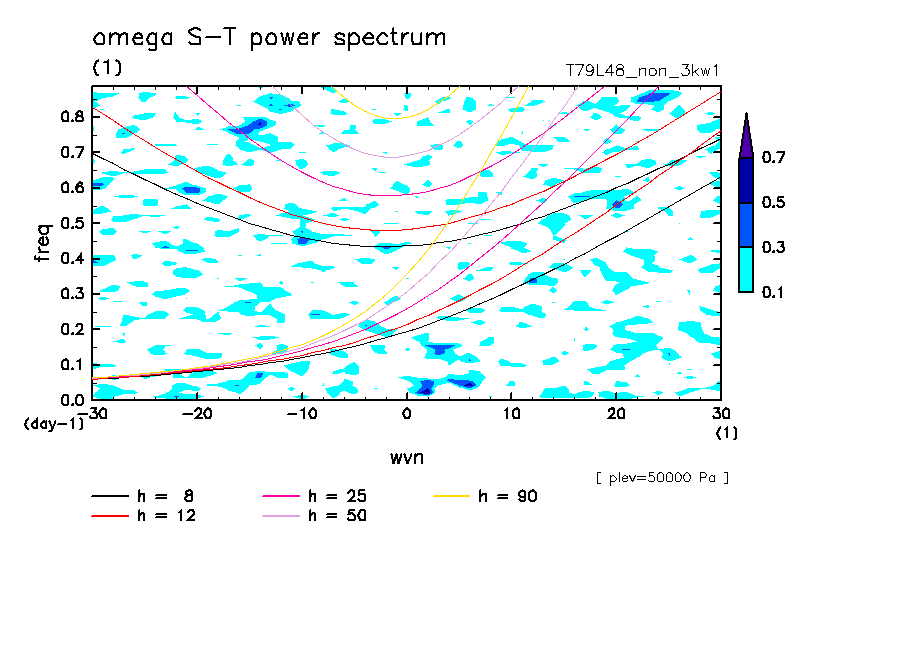 omega S-T power spectrum

(1)

T79L48_non_3kw1

freq

0.8
0.7
0.6
0.5
0.4
0.3
0.2
0.1
0.0

(day-1)

-30
-20
-10
0
10
20
30

(1)

wvn

0.7
0.5
0.3
0.1

[ plev=50000 Pa ]

h = 8
h = 12
h = 25
h = 50
h = 90